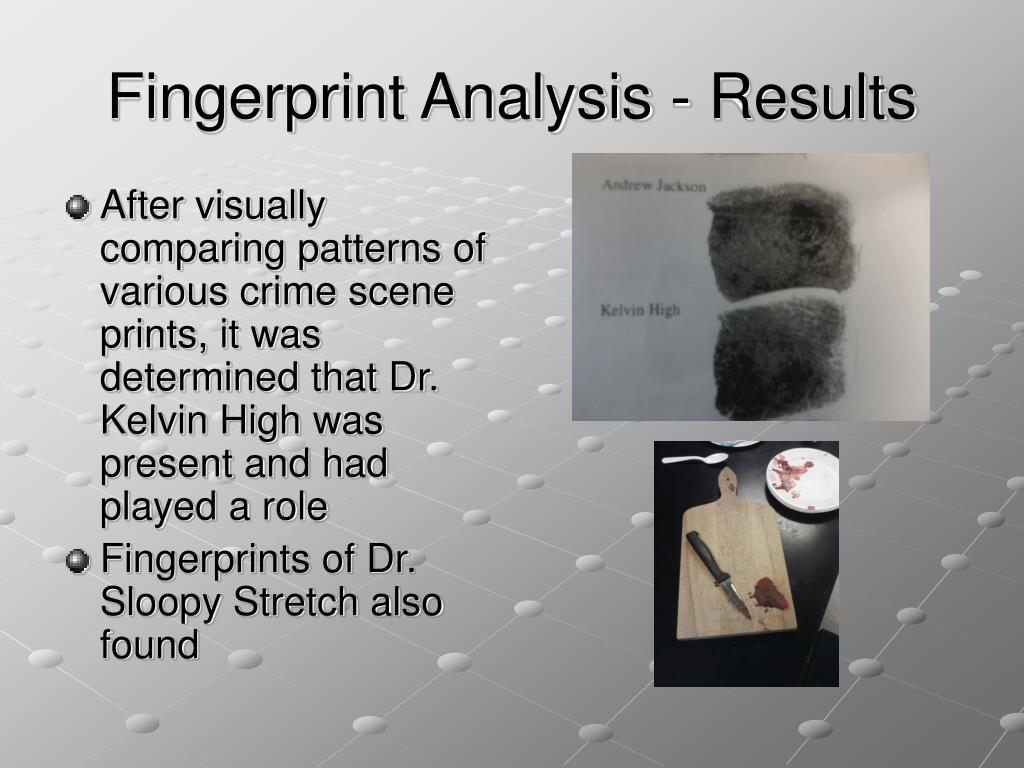 Fingerprint Analysis - Results

After visually comparing patterns of various crime scene prints, it was determined that Dr. Kelvin High was present and had played a role

Fingerprints of Dr. Sloopy Stretch also found

Andrew Jackson

Kelvin High